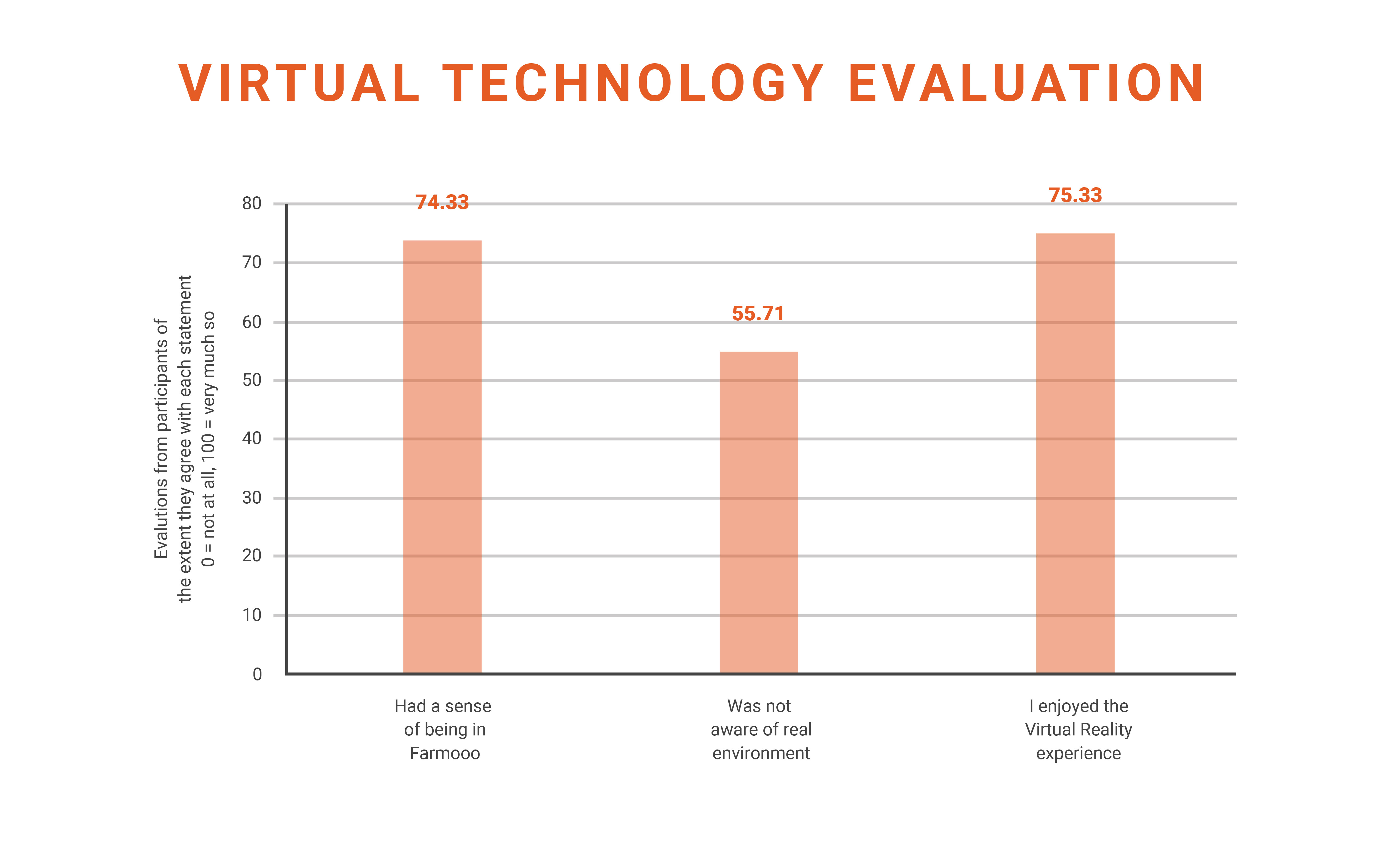 VIRTUAL TECHNOLOGY EVALUATION

Evalutions from participants of the extent they agree with each statement 0 = not at all, 100 = very much so

80
70
60
50
40
30
20
10
0

74.33
55.71
75.33

Had a sense of being in Farmooo

Was not aware of real environment

I enjoyed the Virtual Reality experience